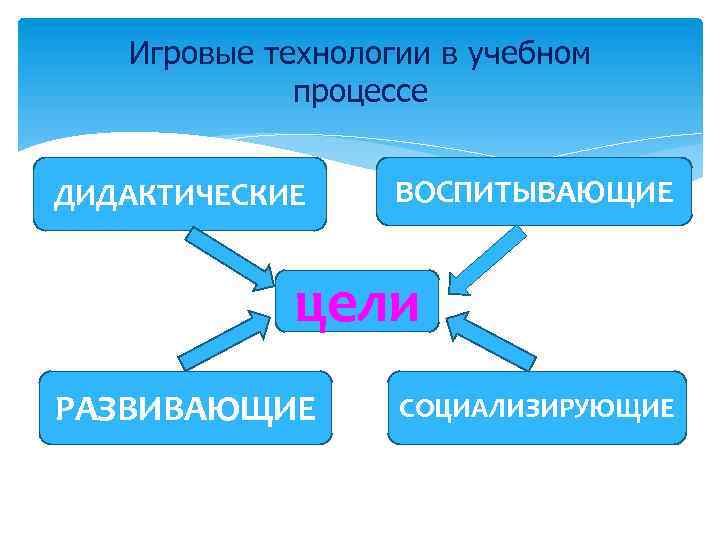 Игровые технологии в учебном процессе

ДИДАКТИЧЕСКИЕ

ВОСПИТЫВАЮЩИЕ

цели

РАЗВИВАЮЩИЕ

СОЦИАЛИЗИРУЮЩИЕ